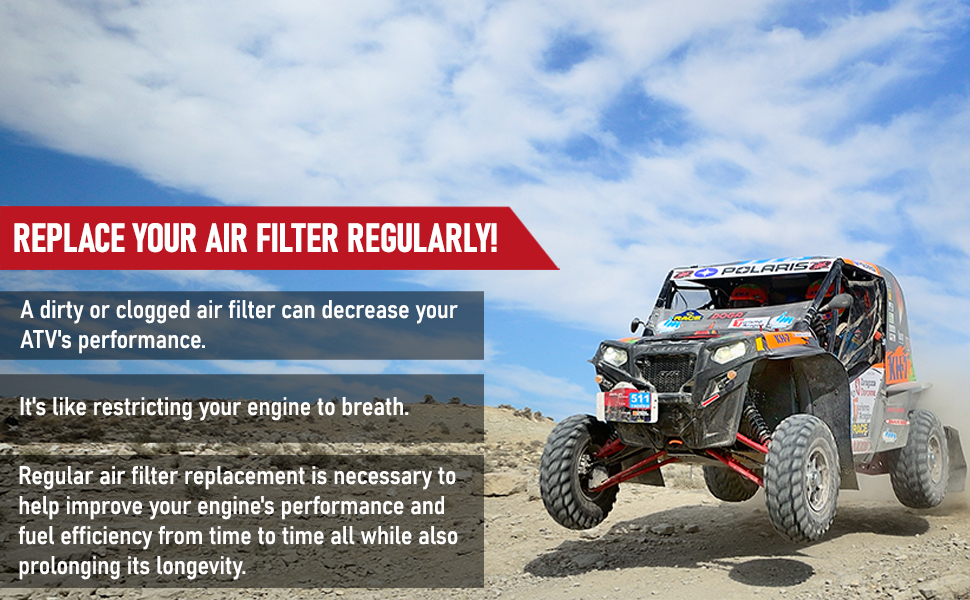 REPLACE YOUR AIR FILTER REGULARLY!

A dirty or clogged air filter can decrease your ATV's performance.

It's like restricting your engine to breath.

Regular air filter replacement is necessary to help improve your engine's performance and fuel efficiency from time to time all while also prolonging its longevity.

POLARIS

511

KIST